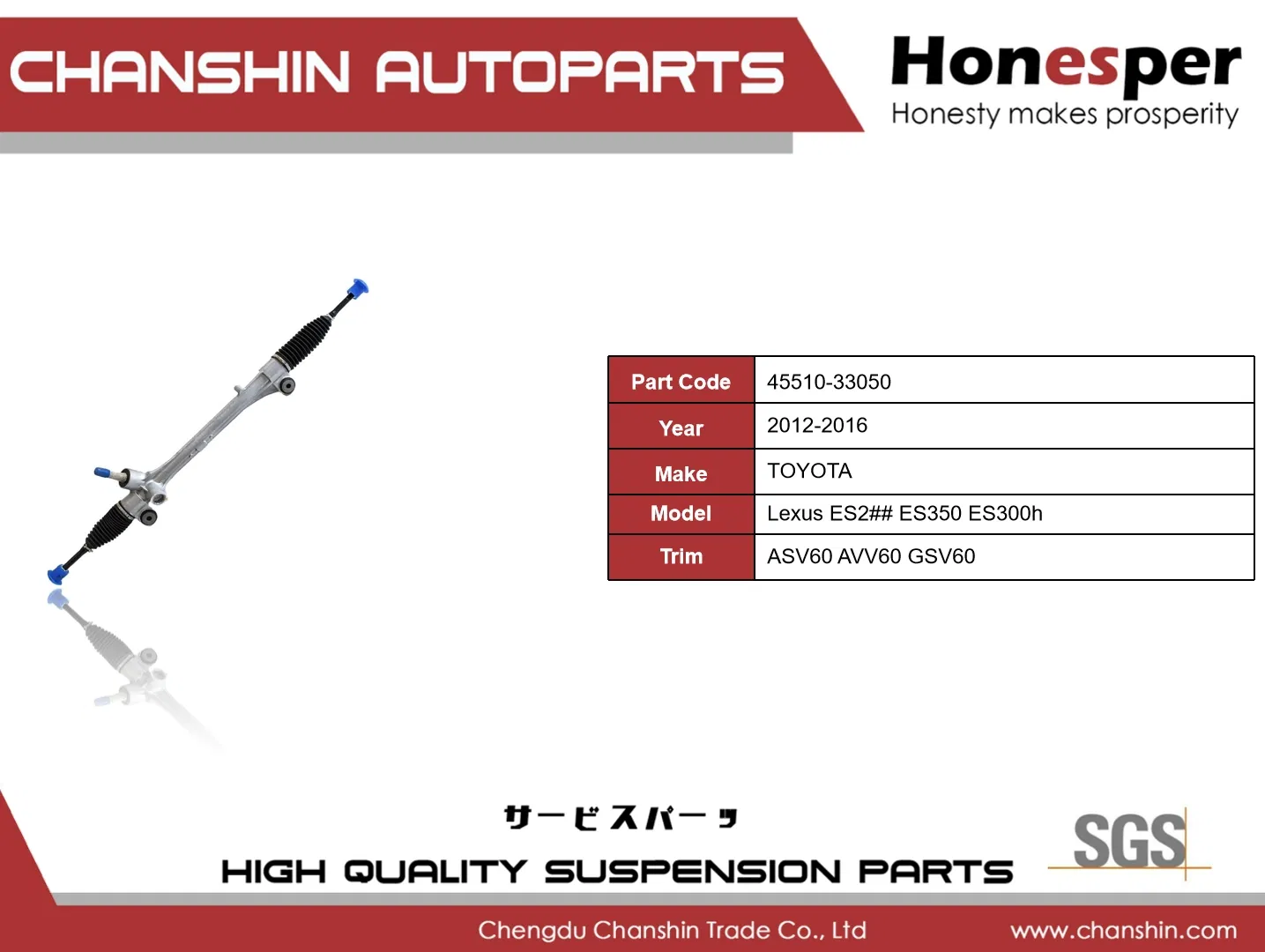 CHANSHIN AUTOPARTS

Honesper
Honesty makes prosperity

| Part Code | 45510-33050 |
|---|---|
| Year | 2012-2016 |
| Make | TOYOTA |
| Model | Lexus ES2## ES350 ES300h |
| Trim | ASV60 AVV60 GSV60 |

サービスパーツ
HIGH QUALITY SUSPENSION PARTS

SGS

Chengdu Chanshin Trade Co., Ltd
www.chanshin.com